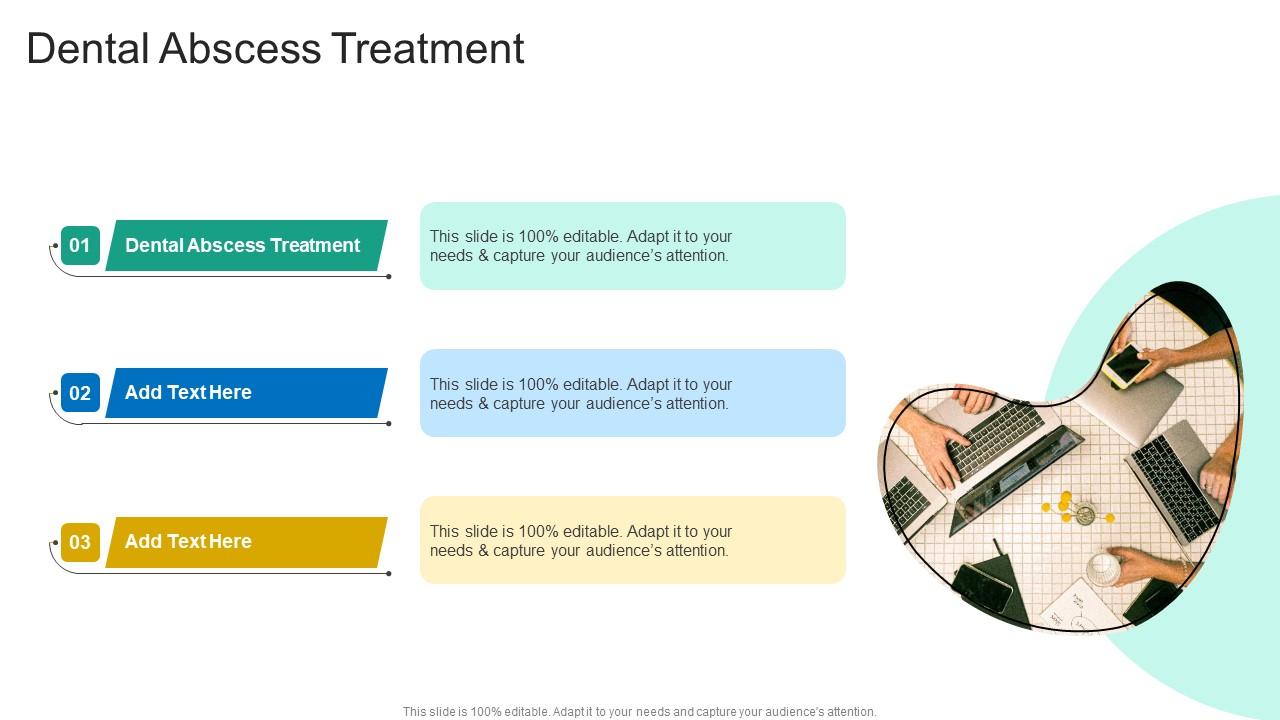 Dental Abscess Treatment

01 Dental Abscess Treatment

This slide is 100% editable. Adapt it to your needs & capture your audience's attention.

02 Add Text Here

This slide is 100% editable. Adapt it to your needs & capture your audience's attention.

03 Add Text Here

This slide is 100% editable. Adapt it to your needs & capture your audience's attention.

This slide is 100% editable. Adapt it to your needs and capture your audience's attention.